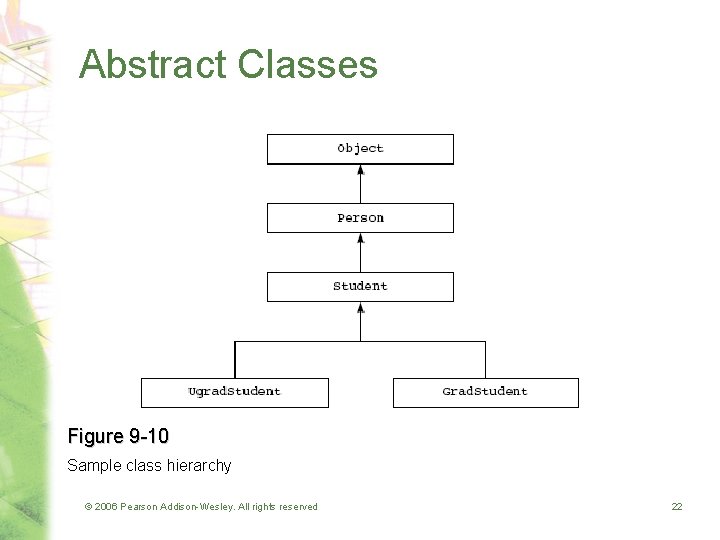 Abstract Classes

Object

Person

Student

UgradStudent

GradStudent

Figure 9-10

Sample class hierarchy

© 2006 Pearson Addison-Wesley. All rights reserved

22